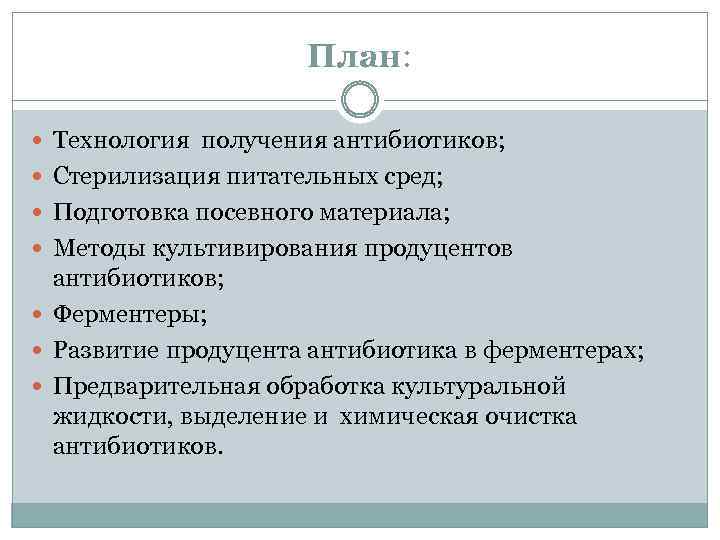 План:

- Технология получения антибиотиков;
- Стерилизация питательных сред;
- Подготовка посевного материала;
- Методы культивирования продуцентов антибиотиков;
- Ферментеры;
- Развитие продуцента антибиотика в ферментерах;
- Предварительная обработка культуральной жидкости, выделение и химическая очистка антибиотиков.